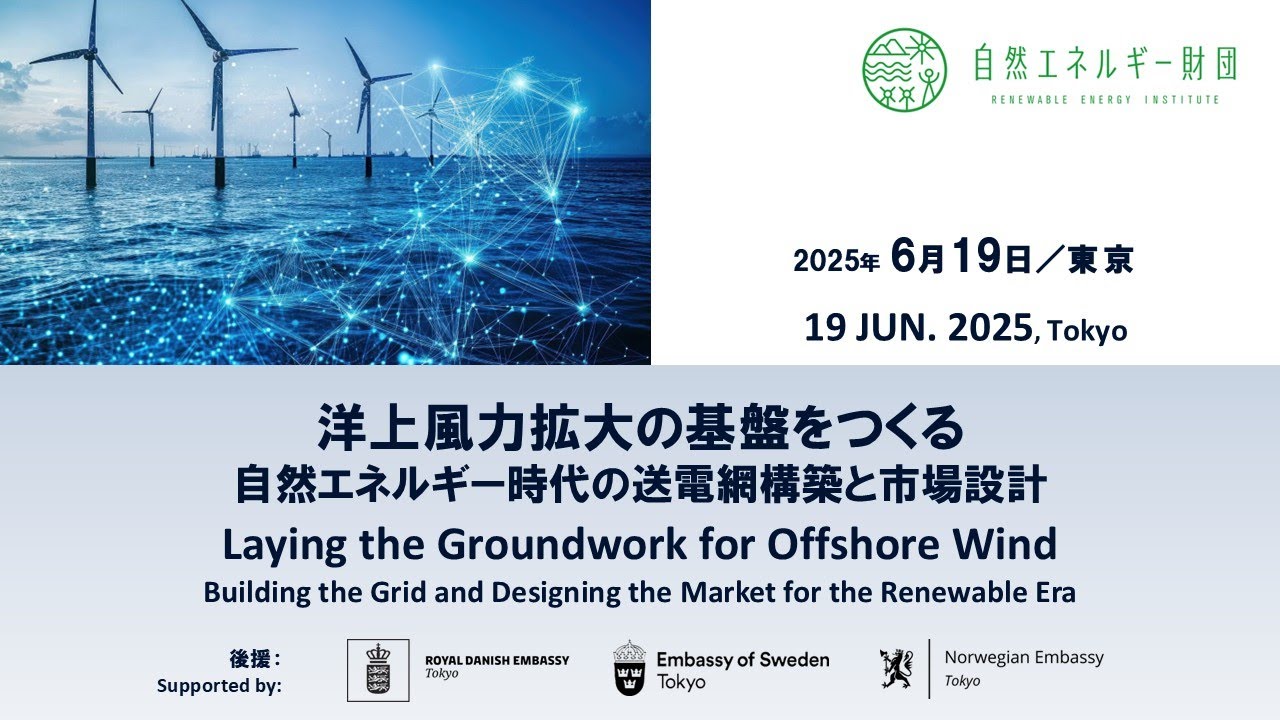 自然エネルギー財団
RENEWABLE ENERGY INSTITUTE

2025年 6月19日／東京

19 JUN. 2025, Tokyo

洋上風力拡大の基盤をつくる
自然エネルギー時代の送電網構築と市場設計

Laying the Groundwork for Offshore Wind
Building the Grid and Designing the Market for the Renewable Era

後援：
Supported by:

ROYAL DANISH EMBASSY
Tokyo

Embassy of Sweden
Tokyo

Norwegian Embassy
Tokyo